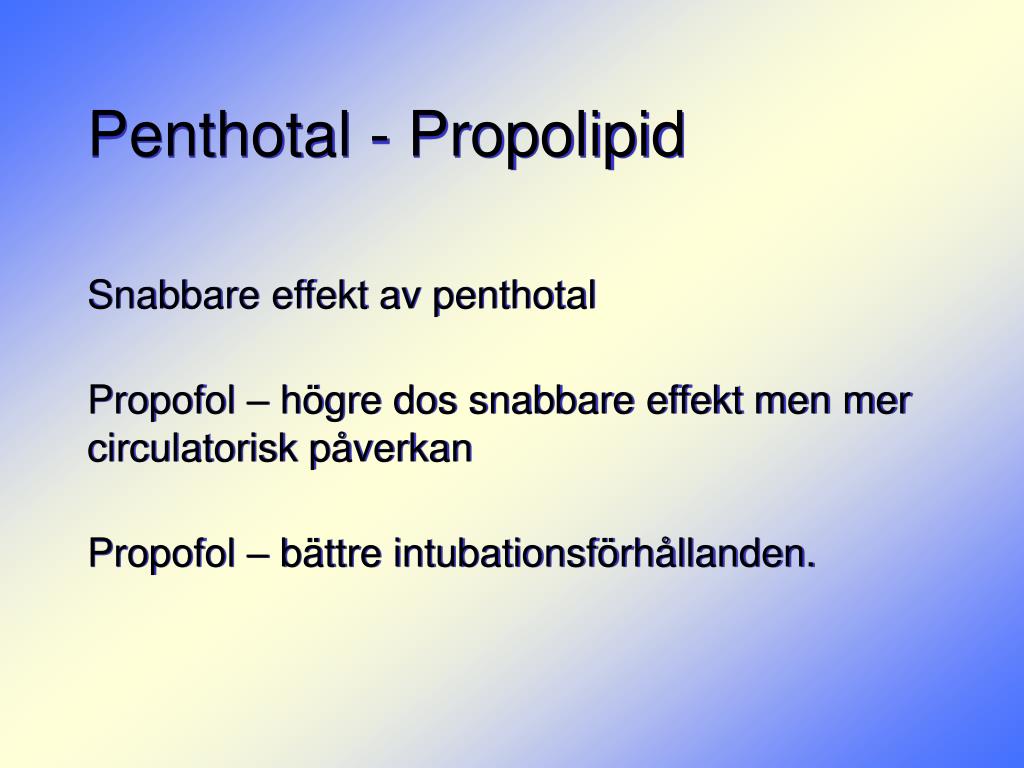 Penthotal - Propolipid

Snabbare effekt av penthotal

Propofol – högre dos snabbare effekt men mer circulatorisk påverkan

Propofol – bättre intubationsförhållanden.